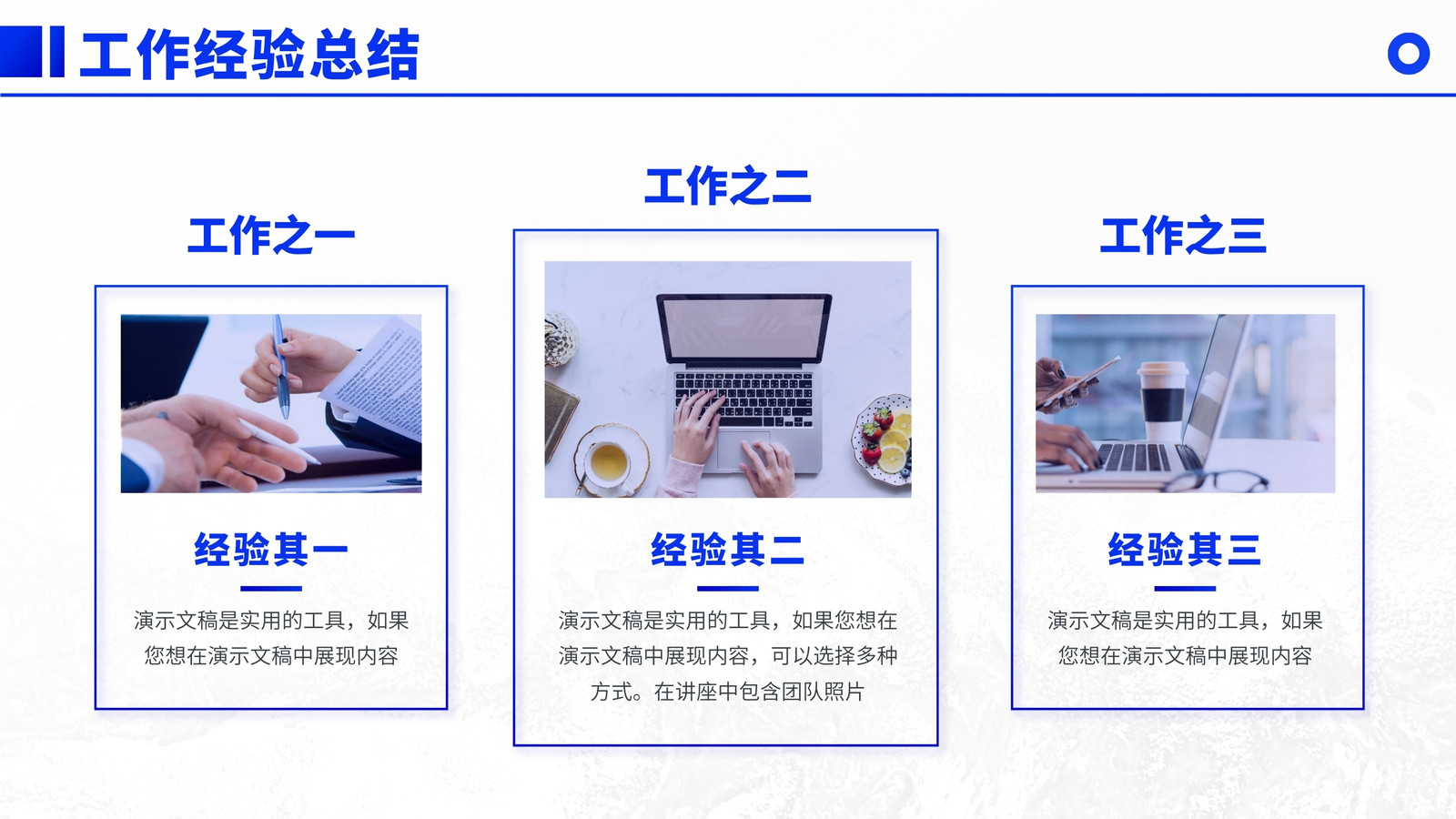 工作经验总结

工作之一

经验其一

演示文稿是实用的工具，如果您想在演示文稿中展现内容

工作之二

经验其二

演示文稿是实用的工具，如果您想在演示文稿中展现内容，可以选择多种方式。在讲座中包含团队照片

工作之三

经验其三

演示文稿是实用的工具，如果您想在演示文稿中展现内容